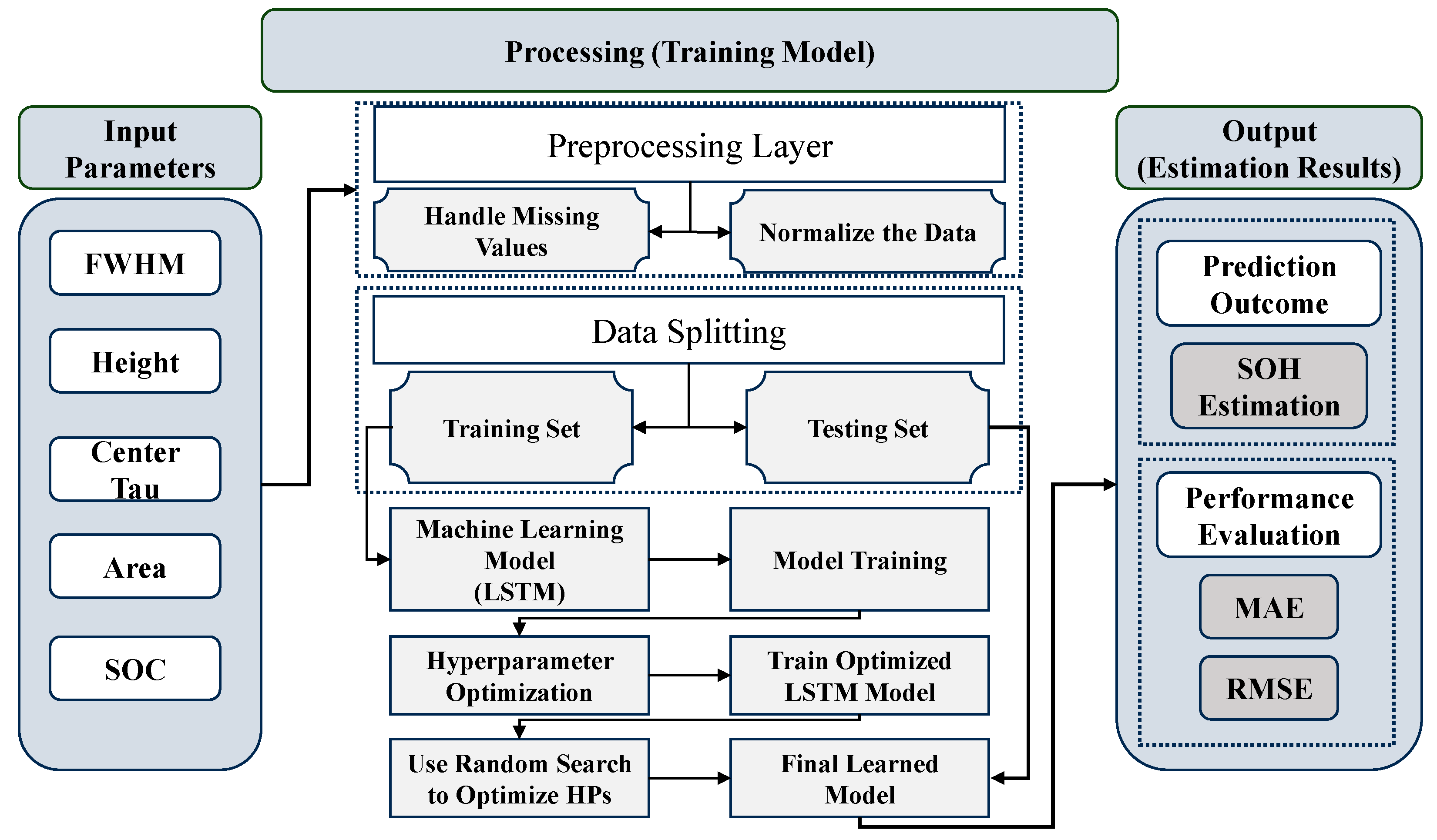 Processing (Training Model)

Input Parameters

FWHM

Height

Center Tau

Area

SOC

Preprocessing Layer

Handle Missing Values

Normalize the Data

Data Splitting

Training Set

Testing Set

Machine Learning Model (LSTM)

Model Training

Hyperparameter Optimization

Train Optimized LSTM Model

Use Random Search to Optimize HPs

Final Learned Model

Output (Estimation Results)

Prediction Outcome

SOH Estimation

Performance Evaluation

MAE

RMSE